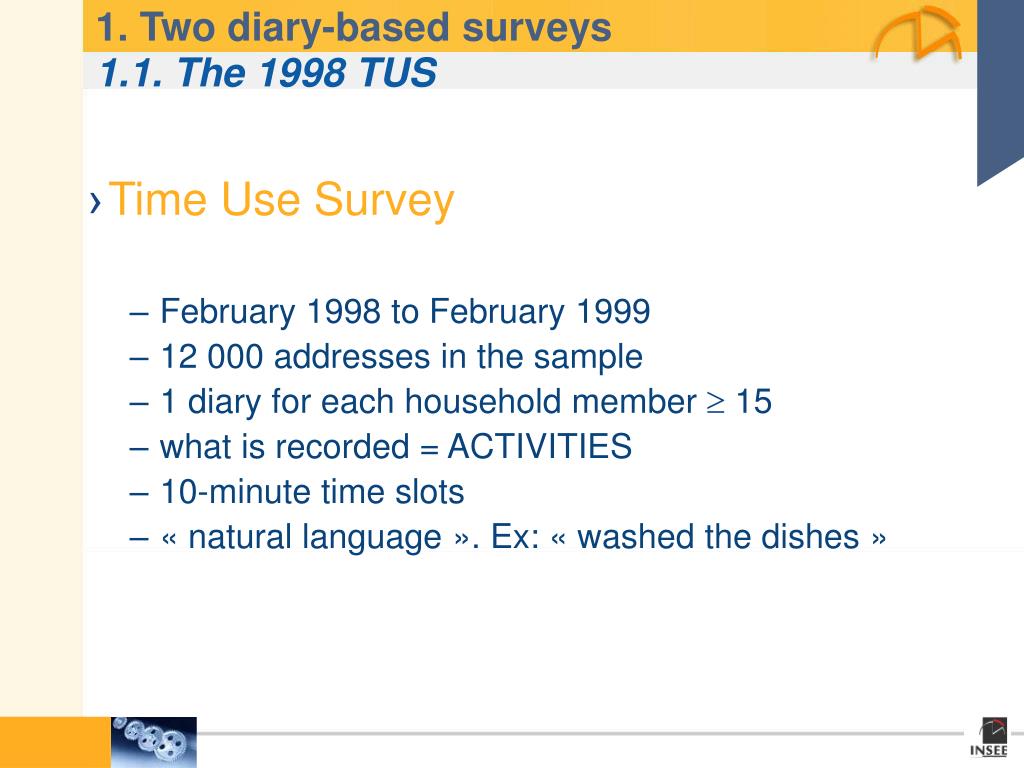 1. Two diary-based surveys
1.1. The 1998 TUS

› Time Use Survey

– February 1998 to February 1999
– 12 000 addresses in the sample
– 1 diary for each household member $\geq$ 15
– what is recorded = ACTIVITIES
– 10-minute time slots
– « natural language ». Ex: « washed the dishes »

INSEE